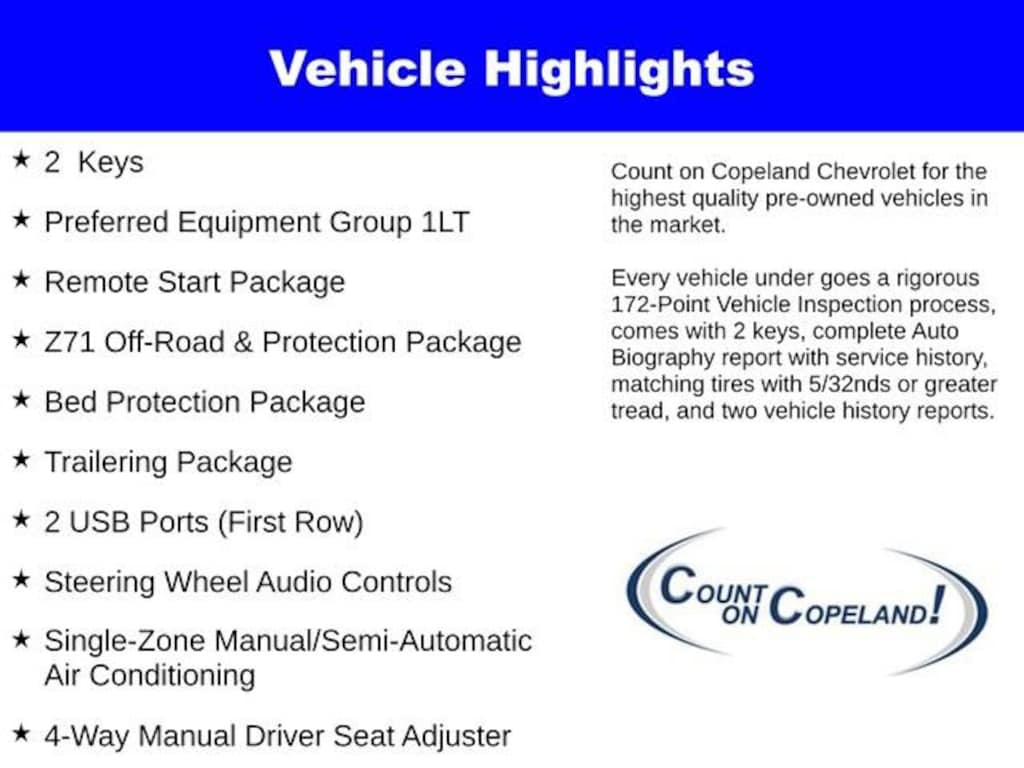 Vehicle Highlights

★ 2 Keys

★ Preferred Equipment Group 1LT

★ Remote Start Package

★ Z71 Off-Road & Protection Package

★ Bed Protection Package

★ Trailering Package

★ 2 USB Ports (First Row)

★ Steering Wheel Audio Controls

★ Single-Zone Manual/Semi-Automatic Air Conditioning

★ 4-Way Manual Driver Seat Adjuster

Count on Copeland Chevrolet for the highest quality pre-owned vehicles in the market.

Every vehicle under goes a rigorous 172-Point Vehicle Inspection process, comes with 2 keys, complete Auto Biography report with service history, matching tires with 5/32nds or greater tread, and two vehicle history reports.

COUNT ON COPELAND!